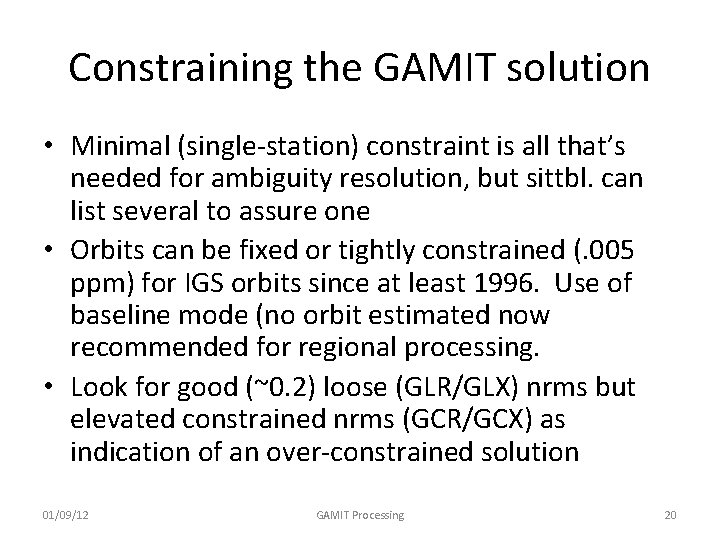 Constraining the GAMIT solution

• Minimal (single-station) constraint is all that's needed for ambiguity resolution, but sittbl. can list several to assure one

• Orbits can be fixed or tightly constrained (.005 ppm) for IGS orbits since at least 1996. Use of baseline mode (no orbit estimated now recommended for regional processing.

• Look for good (~0.2) loose (GLR/GLX) nrms but elevated constrained nrms (GCR/GCX) as indication of an over-constrained solution

01/09/12 GAMIT Processing 20